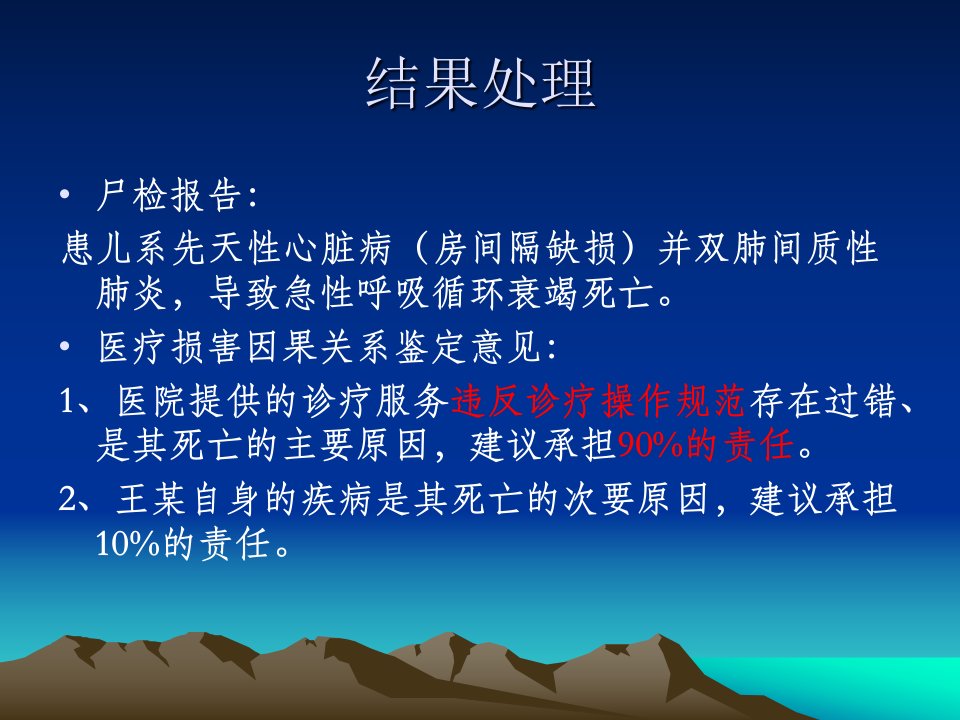 结果处理

• 尸检报告：

患儿系先天性心脏病（房间隔缺损）并双肺间质性肺炎，导致急性呼吸循环衰竭死亡。

• 医疗损害因果关系鉴定意见：

1、医院提供的诊疗服务违反诊疗操作规范存在过错、是其死亡的主要原因，建议承担90%的责任。

2、王某自身的疾病是其死亡的次要原因，建议承担10%的责任。